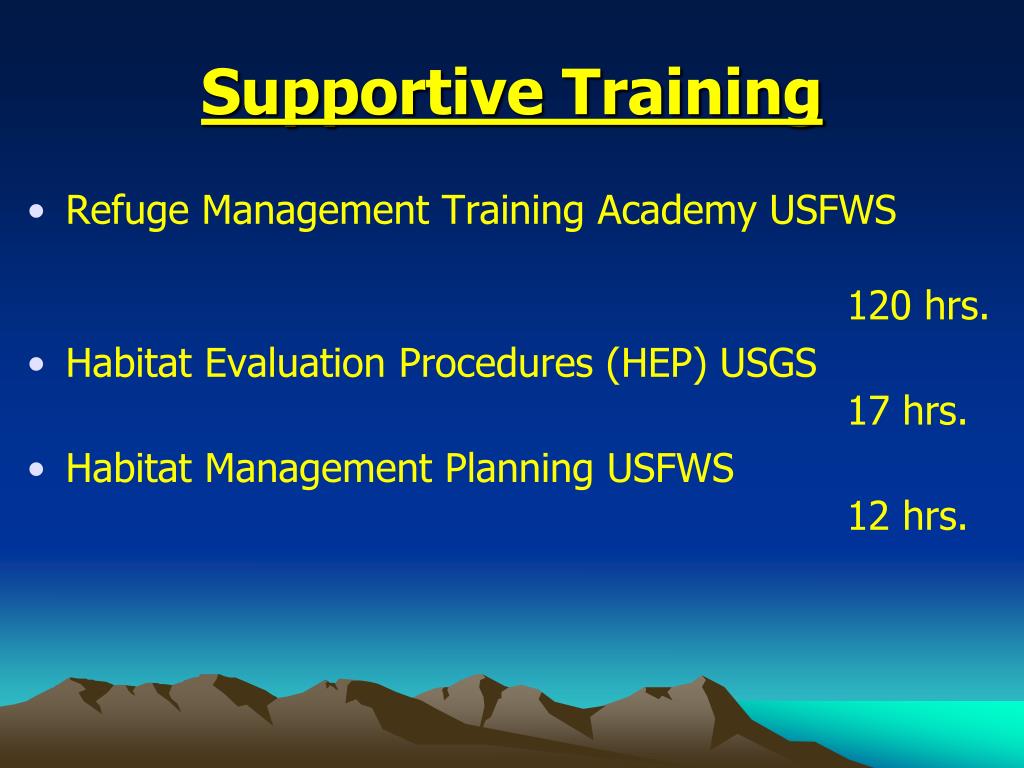 Supportive Training

• Refuge Management Training Academy USFWS

120 hrs.

• Habitat Evaluation Procedures (HEP) USGS

17 hrs.

• Habitat Management Planning USFWS

12 hrs.